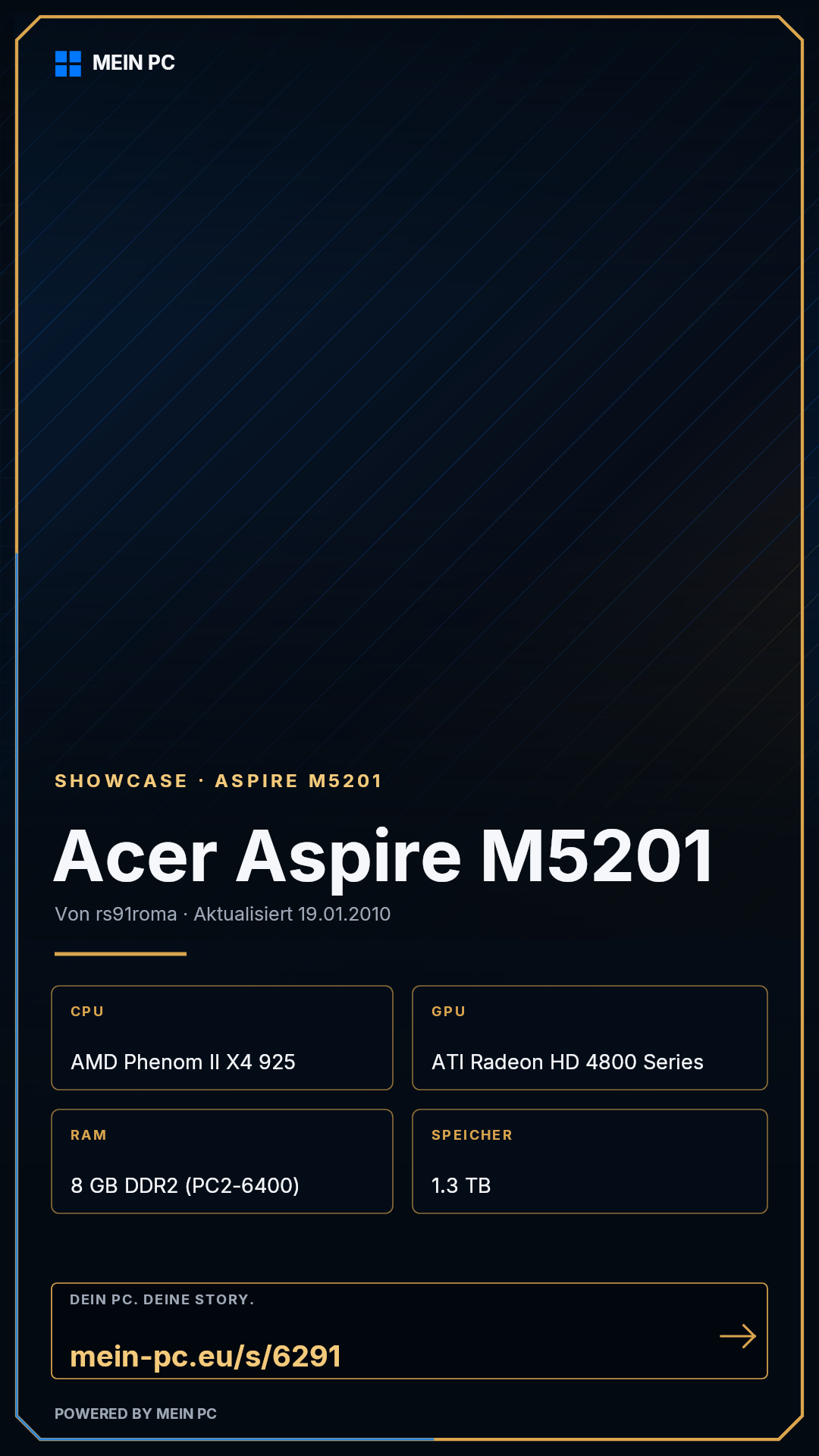 MEIN PC

SHOWCASE · ASPIRE M5201

Acer Aspire M5201

Von rs91roma · Aktualisiert 19.01.2010

CPU
AMD Phenom II X4 925

GPU
ATI Radeon HD 4800 Series

RAM
8 GB DDR2 (PC2-6400)

SPEICHER
1.3 TB

DEIN PC. DEINE STORY.
mein-pc.eu/s/6291

POWERED BY MEIN PC